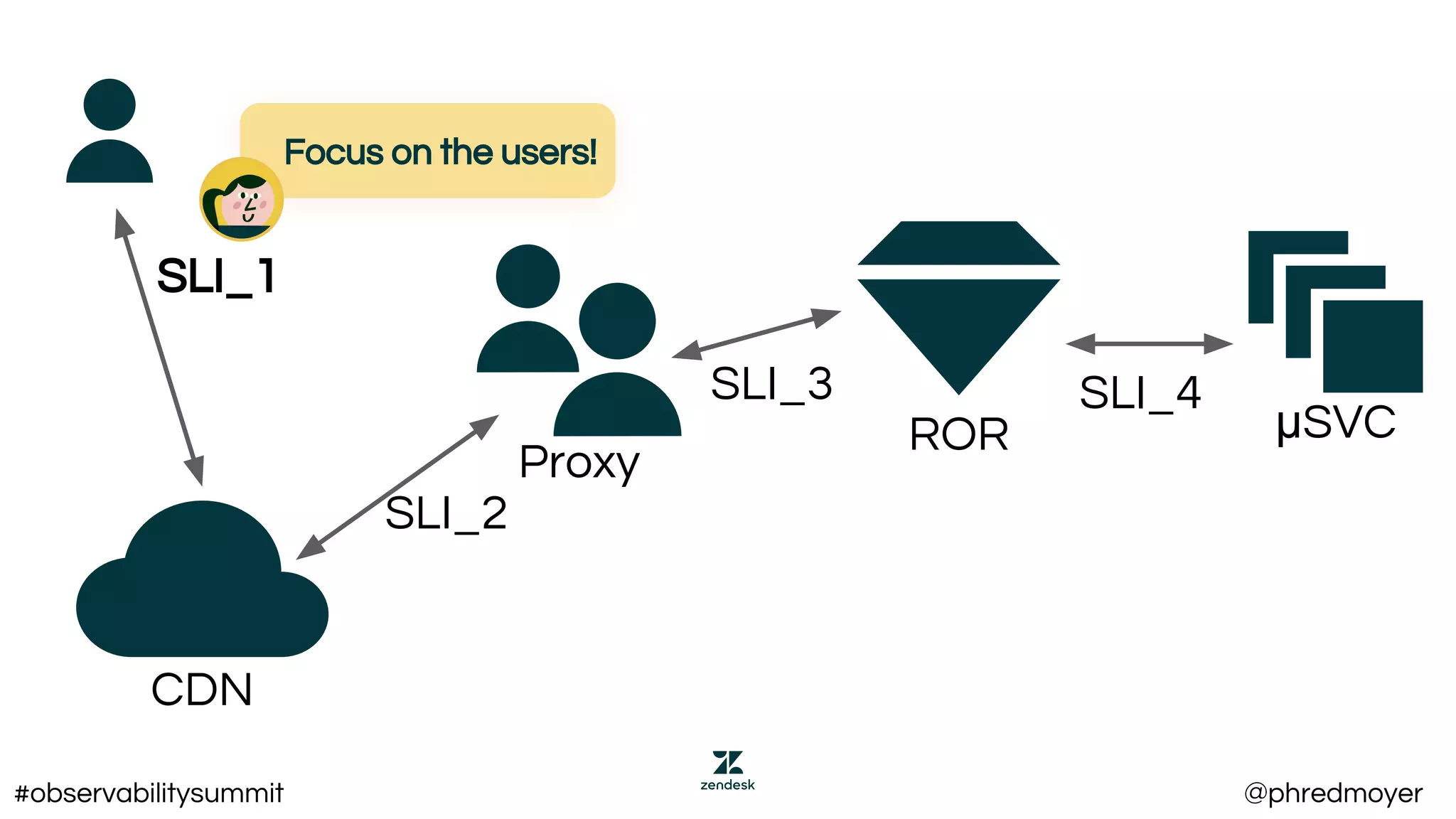 Focus on the users!

SLI_1

Proxy

SLI_3

ROR

SLI_4

μSVC

SLI_2

CDN

#observabilitysummit

zendesk

@phredmoyer